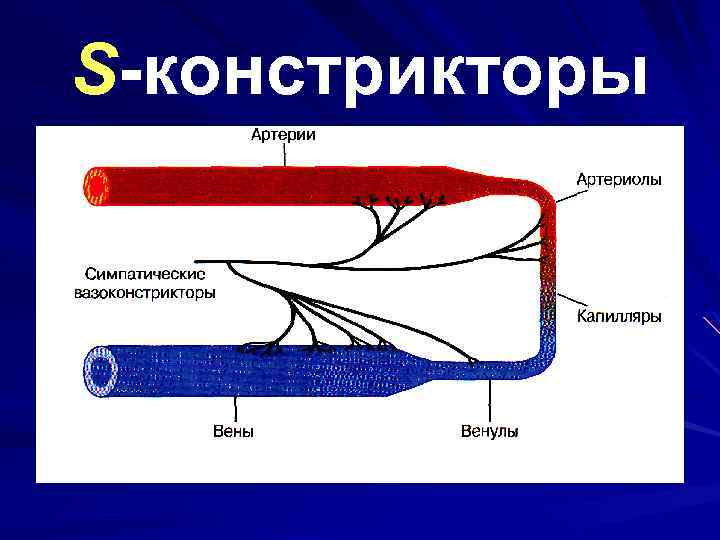 S-констрикторы

Артерии

Артериолы

Симпатические вазоконстрикторы

Капилляры

Вены

Венулы